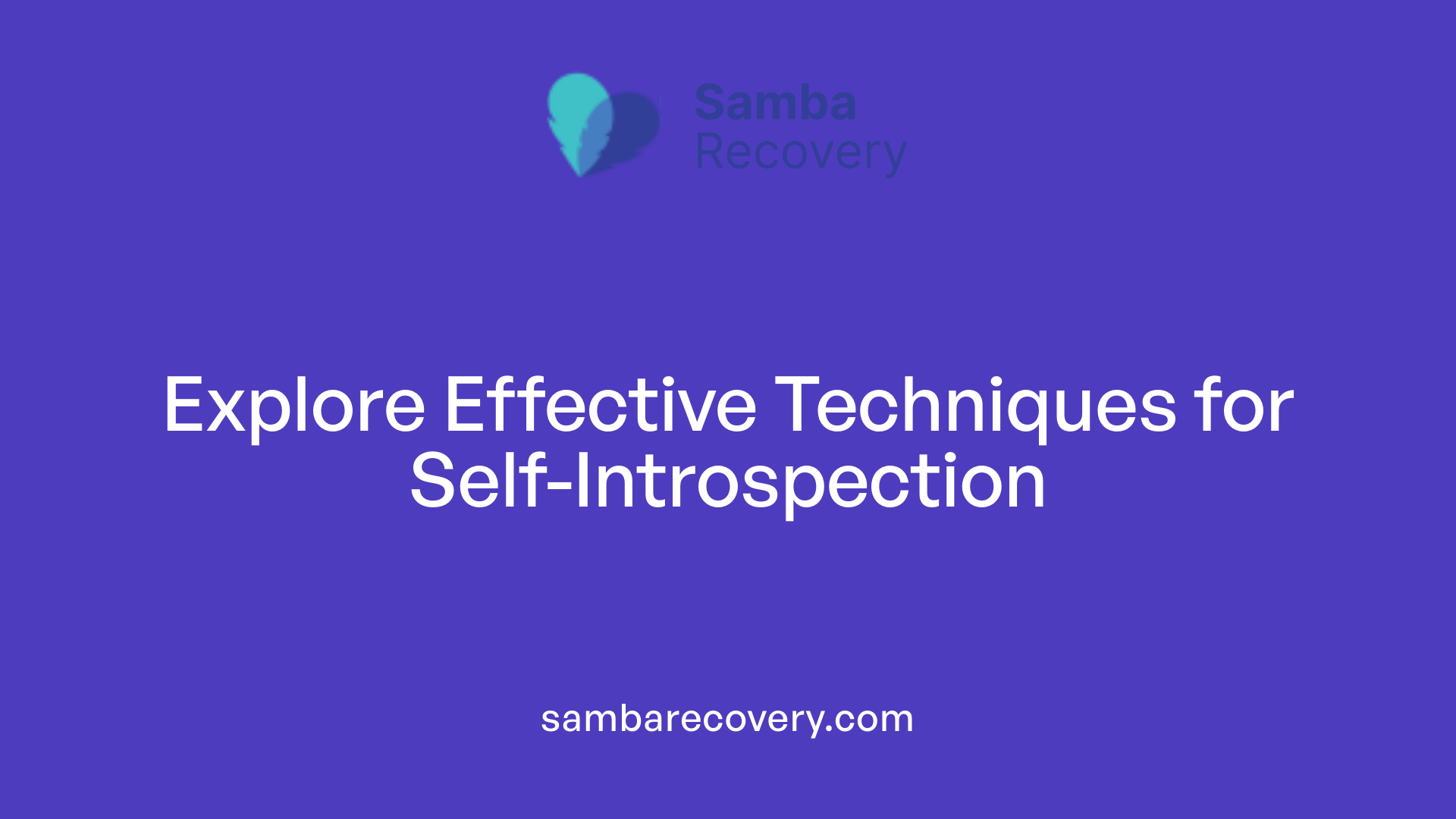 Samba
Recovery

Explore Effective Techniques for Self-Introspection

sambarecovery.com